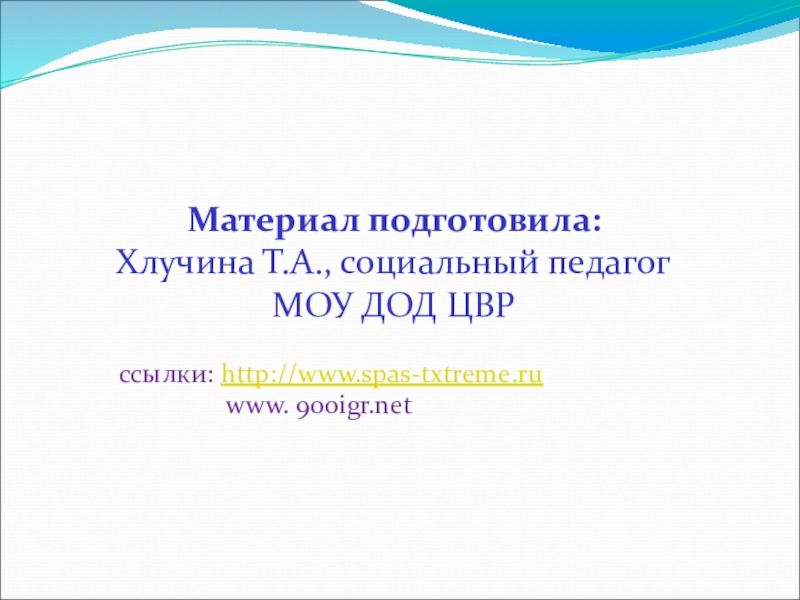 Материал подготовила:
Хлучина Т.А., социальный педагог
МОУ ДОД ЦВР

ссылки: http://www.spas-txtreme.ru
www. 900igr.net